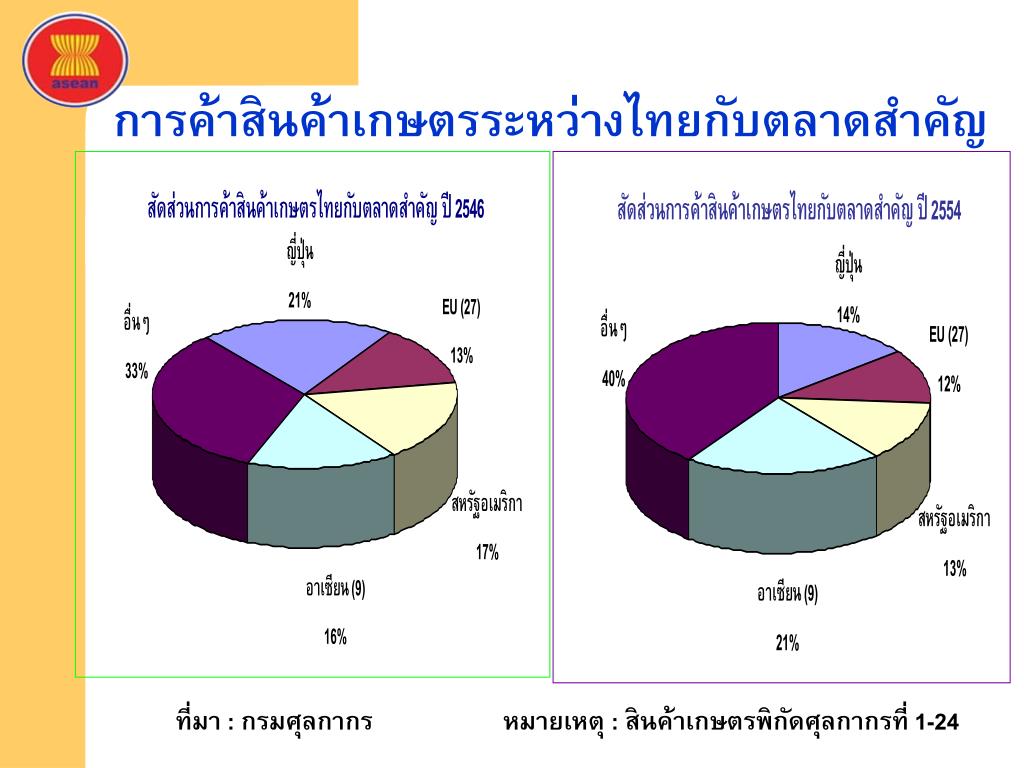 asean

การค้าสินค้าเกษตรระหว่างไทยกับตลาดสำคัญ

สัดส่วนการค้าสินค้าเกษตรไทยกับตลาดสำคัญ ปี 2546

ญี่ปุ่น 21%

EU (27) 13%

สหรัฐอเมริกา 17%

อาเซียน (9) 16%

อื่นๆ 33%

สัดส่วนการค้าสินค้าเกษตรไทยกับตลาดสำคัญ ปี 2554

ญี่ปุ่น 14%

EU (27) 12%

สหรัฐอเมริกา 13%

อาเซียน (9) 21%

อื่นๆ 40%

ที่มา : กรมศุลกากร

หมายเหตุ : สินค้าเกษตรพิกัดศุลกากรที่ 1-24